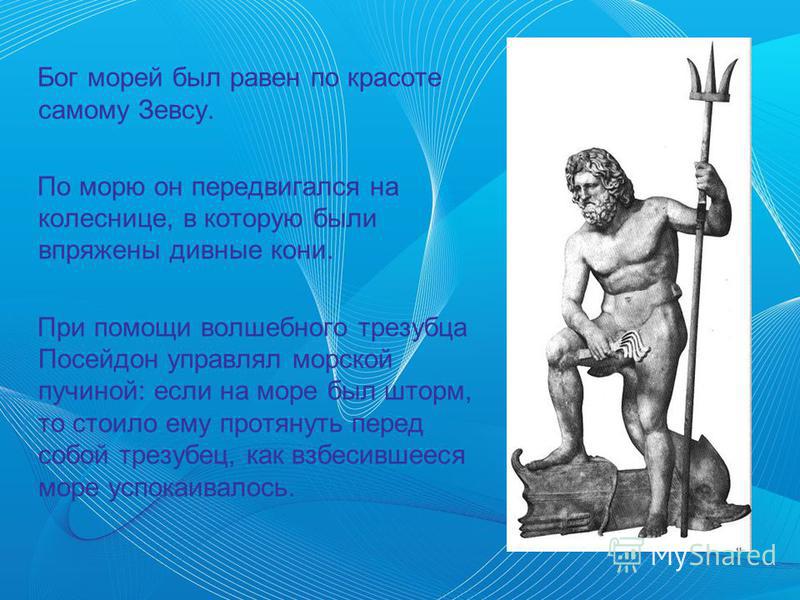 Бог морей был равен по красоте самому Зевсу.

По морю он передвигался на колеснице, в которую были впряжены дивные кони.

При помощи волшебного трезубца Посейдон управлял морской пучиной: если на море был шторм, то стоило ему протянуть перед собой трезубец, как взбесившееся море успокаивалось.

MyShared